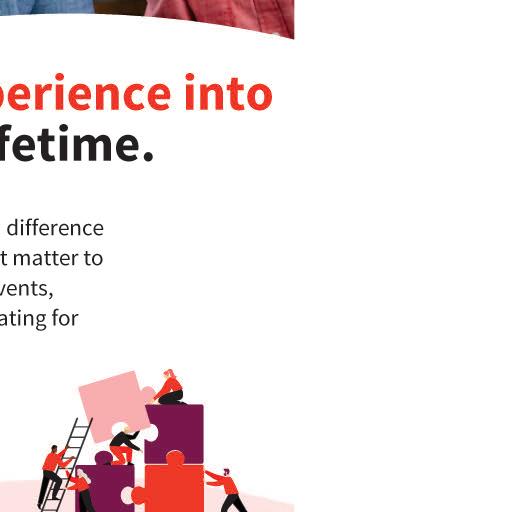 perience into
fetime.

difference
t matter to
vents,
ating for